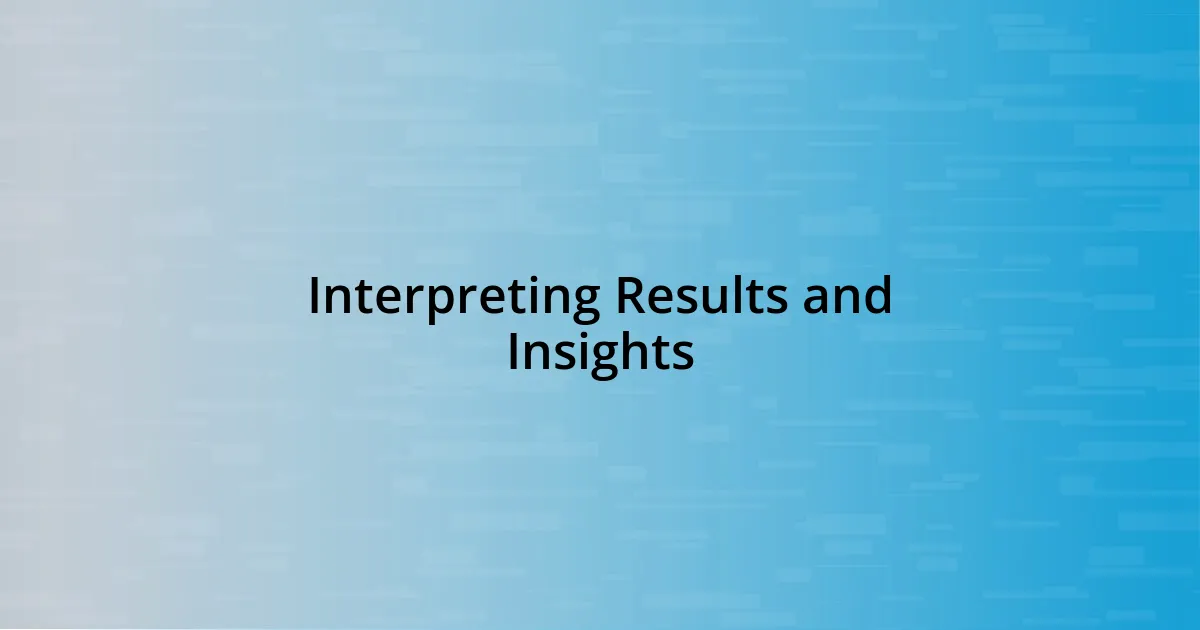 Interpreting Results and Insights